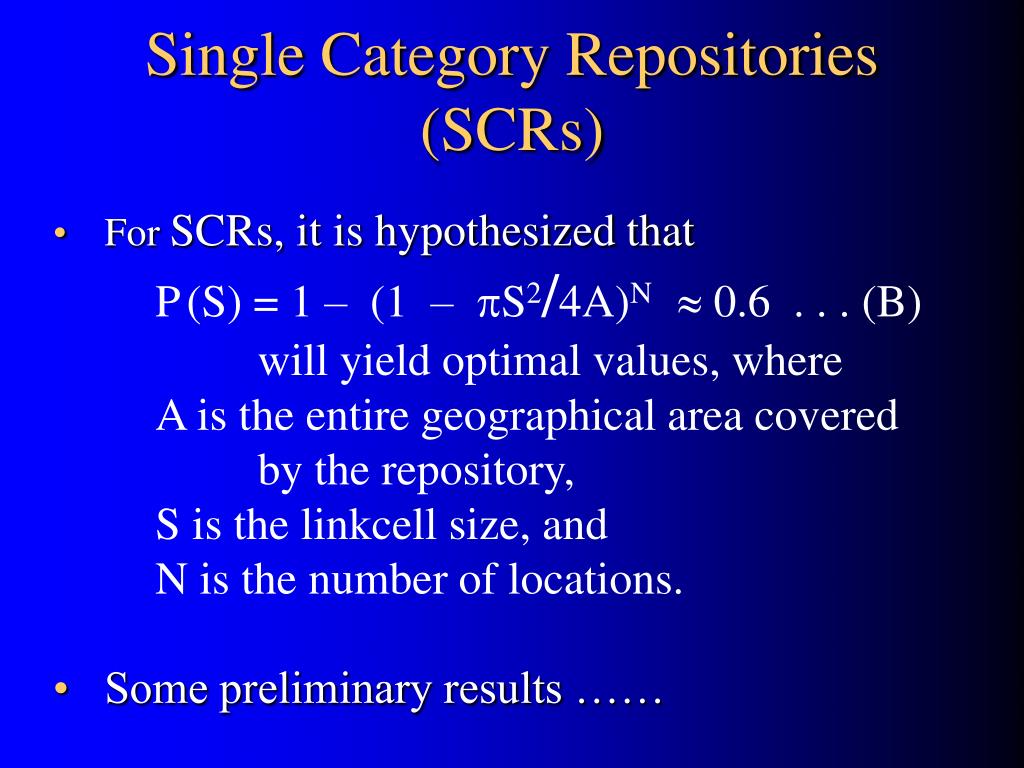 Single Category Repositories (SCRs)

• For SCRs, it is hypothesized that

$P(S) = 1 - (1 - \pi S^2/4A)^N \approx 0.6$ . . . (B)

will yield optimal values, where

A is the entire geographical area covered by the repository,

S is the linkcell size, and

N is the number of locations.

• Some preliminary results ……